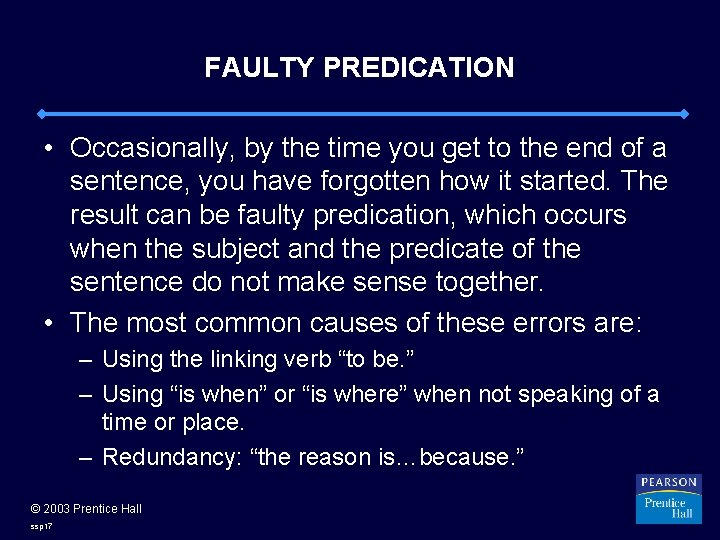 FAULTY PREDICATION

• Occasionally, by the time you get to the end of a sentence, you have forgotten how it started. The result can be faulty predication, which occurs when the subject and the predicate of the sentence do not make sense together.

• The most common causes of these errors are:
– Using the linking verb “to be.”
– Using “is when” or “is where” when not speaking of a time or place.
– Redundancy: “the reason is…because.”

© 2003 Prentice Hall
ssp17

PEARSON
Prentice Hall